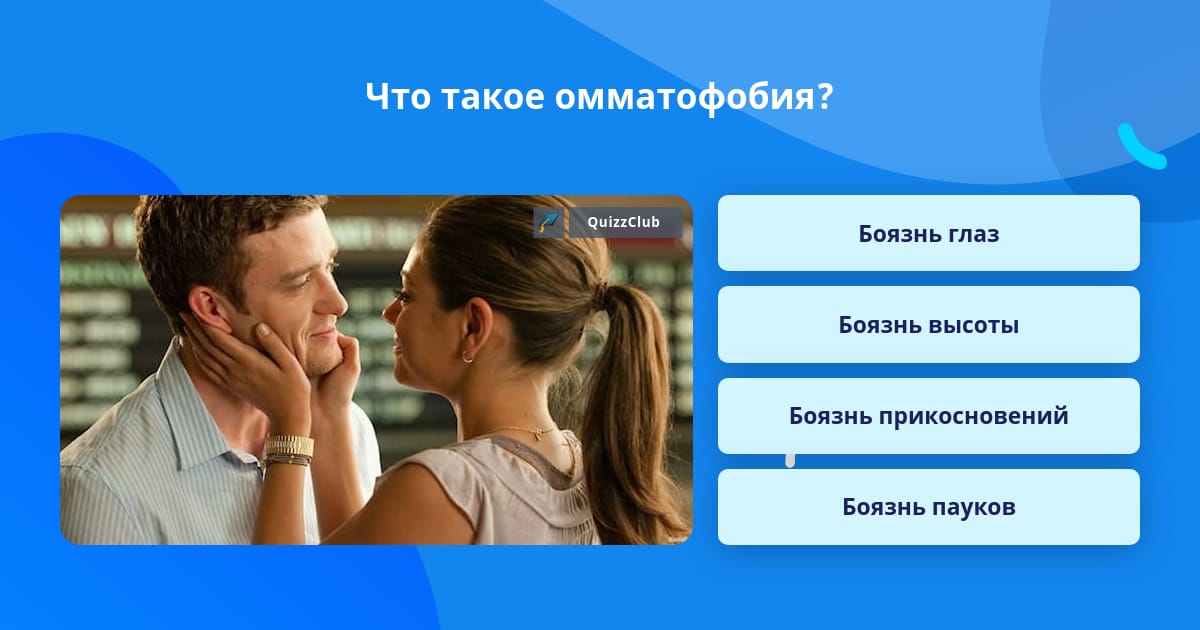 Что такое омматофобия?

QuizzClub

Боязнь глаз

Боязнь высоты

Боязнь прикосновений

Боязнь пауков